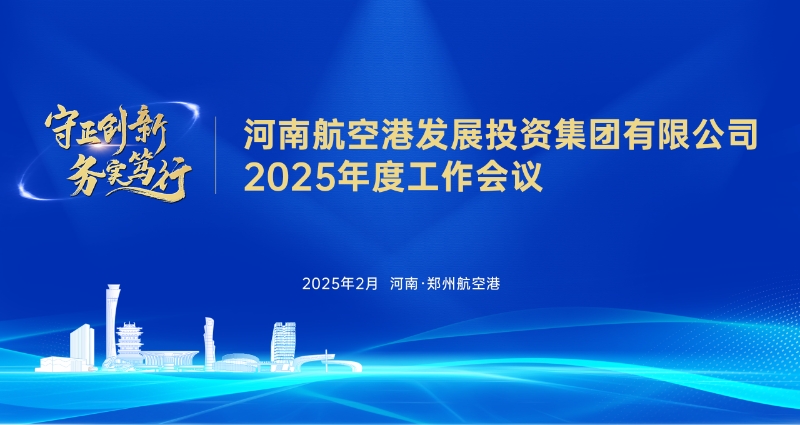 守正创新
务实笃行

河南航空港发展投资集团有限公司
2025年度工作会议

2025年2月 河南·郑州航空港